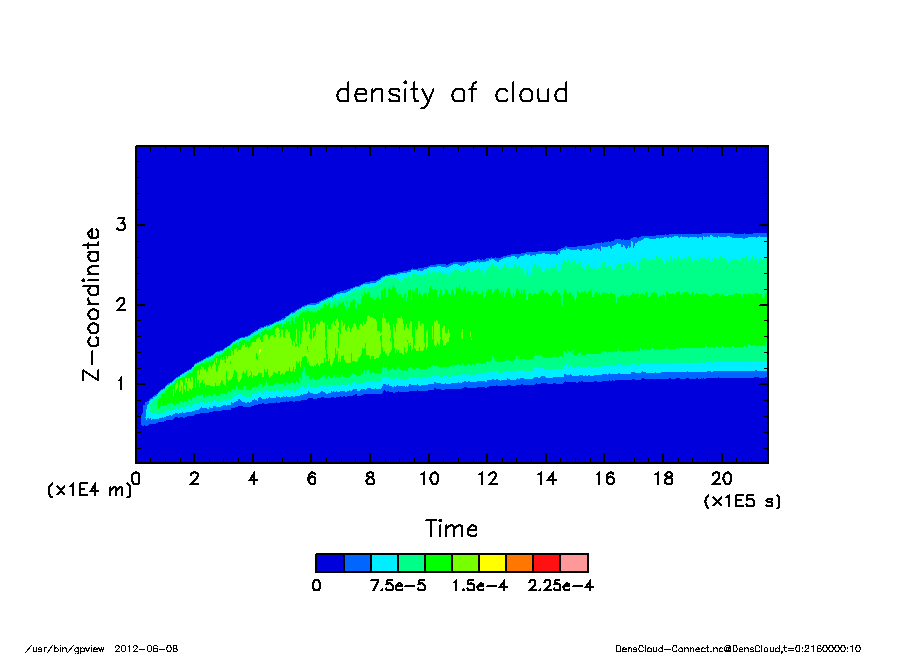 density of cloud

Z-coordinate

3
2
1

(x1E4 m)

0 2 4 6 8 10 12 14 16 18 20

(x1E5 s)

Time

0 7.5e-5 1.5e-4 2.25e-4

/usr/bin/gpview 2012-06-08

DensCloud-Connect.nc@DensCloud,t=0:2160000:10